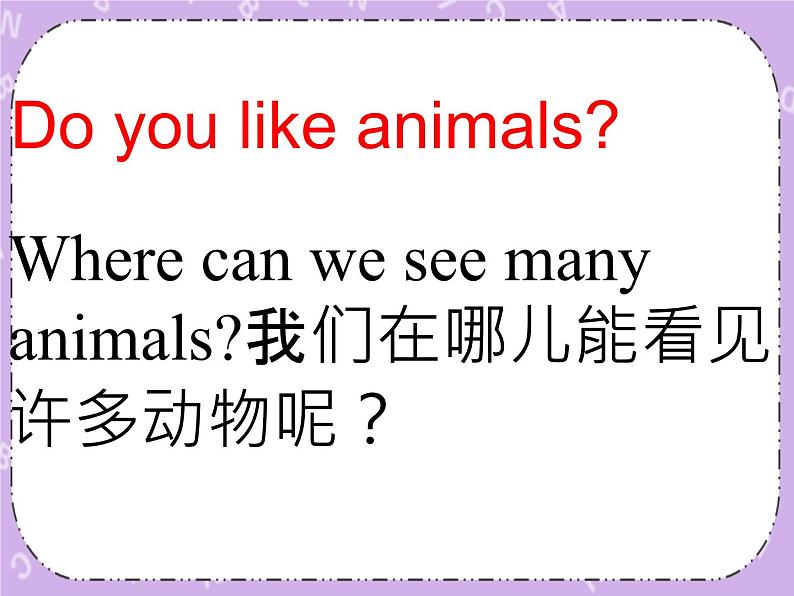 Do you like animals?

Where can we see many animals?我们在哪儿能看见许多动物呢？